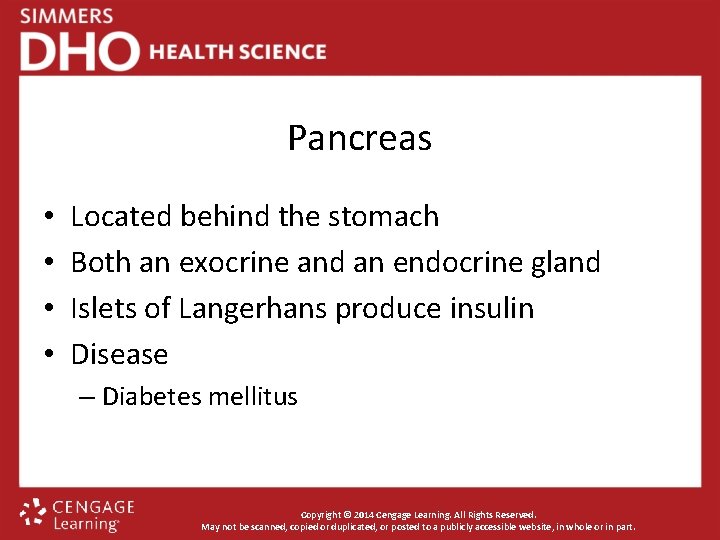 SIMMERS
DHO HEALTH SCIENCE

Pancreas

• Located behind the stomach
• Both an exocrine and an endocrine gland
• Islets of Langerhans produce insulin
• Disease
– Diabetes mellitus

CENGAGE Learning

Copyright © 2014 Cengage Learning. All Rights Reserved.
May not be scanned, copied or duplicated, or posted to a publicly accessible website, in whole or in part.